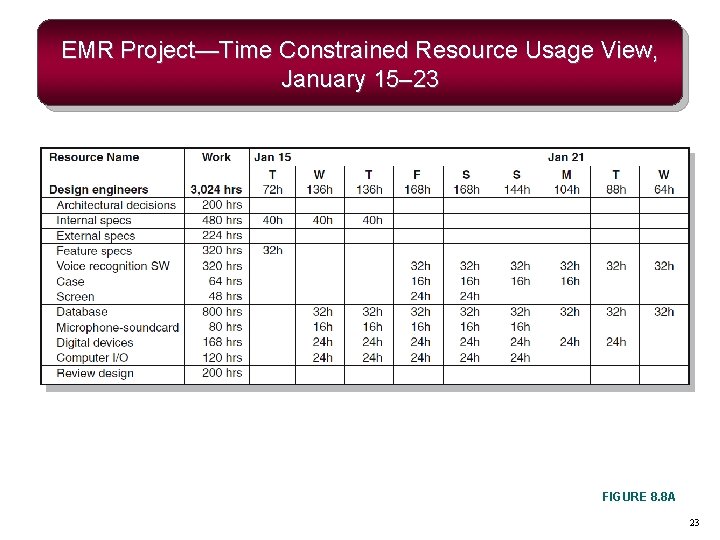 EMR Project—Time Constrained Resource Usage View, January 15–23

| Resource Name | Work | Jan 15 | | | | | | Jan 21 | | |
|---|---|---|---|---|---|---|---|---|---|---|
| | | T | W | T | F | S | S | M | T | W |
| Design engineers | 3,024 hrs | 72h | 136h | 136h | 168h | 168h | 144h | 104h | 88h | 64h |
| Architectural decisions | 200 hrs | | | | | | | | | |
| Internal specs | 480 hrs | 40h | 40h | 40h | | | | | | |
| External specs | 224 hrs | | | | | | | | | |
| Feature specs | 320 hrs | 32h | | | | | | | | |
| Voice recognition SW | 320 hrs | | | | 32h | 32h | 32h | 32h | 32h | 32h |
| Case | 64 hrs | | | | 16h | 16h | 16h | 16h | | |
| Screen | 48 hrs | | | | 24h | 24h | | | | |
| Database | 800 hrs | | 32h | 32h | 32h | 32h | 32h | 32h | 32h | 32h |
| Microphone-soundcard | 80 hrs | | 16h | 16h | 16h | 16h | 16h | | | |
| Digital devices | 168 hrs | | 24h | 24h | 24h | 24h | 24h | 24h | 24h | |
| Computer I/O | 120 hrs | | 24h | 24h | 24h | 24h | 24h | | | |
| Review design | 200 hrs | | | | | | | | | |

FIGURE 8.8A

23